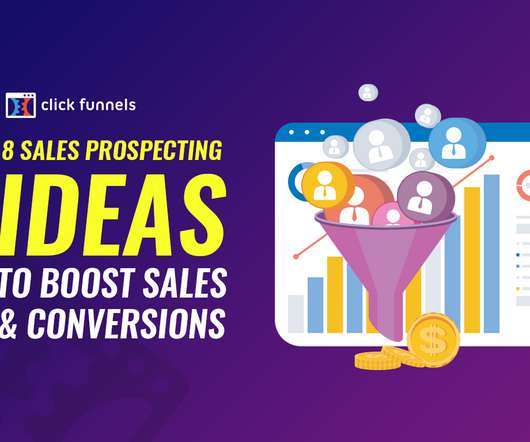 click funnels

8 SALES PROSPECTING IDEAS TO BOOST SALES & CONVERSIONS

$